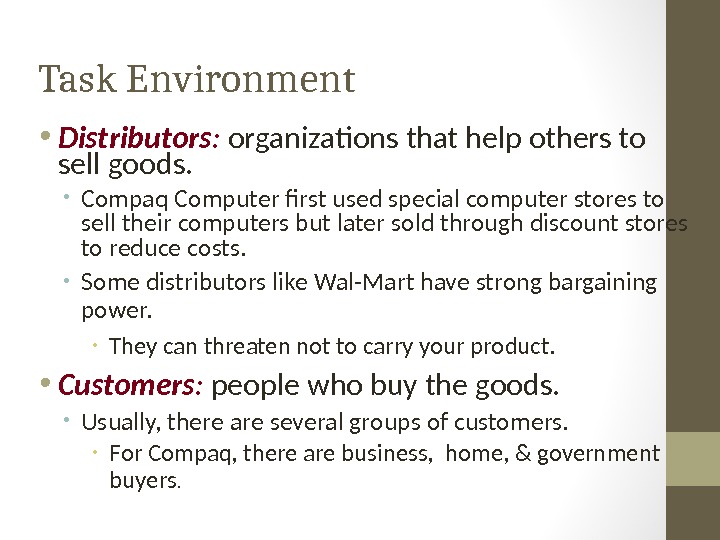 Task Environment

• Distributors: organizations that help others to sell goods.

• Compaq Computer first used special computer stores to sell their computers but later sold through discount stores to reduce costs.

• Some distributors like Wal-Mart have strong bargaining power.

• They can threaten not to carry your product.

• Customers: people who buy the goods.

• Usually, there are several groups of customers.

• For Compaq, there are business, home, & government buyers.